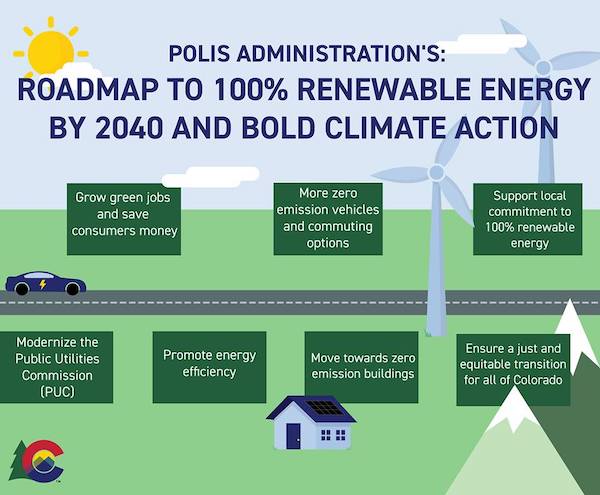 POLIS ADMINISTRATION'S:
ROADMAP TO 100% RENEWABLE ENERGY BY 2040 AND BOLD CLIMATE ACTION

Grow green jobs and save consumers money

More zero emission vehicles and commuting options

Support local commitment to 100% renewable energy

Modernize the Public Utilities Commission (PUC)

Promote energy efficiency

Move towards zero emission buildings

Ensure a just and equitable transition for all of Colorado